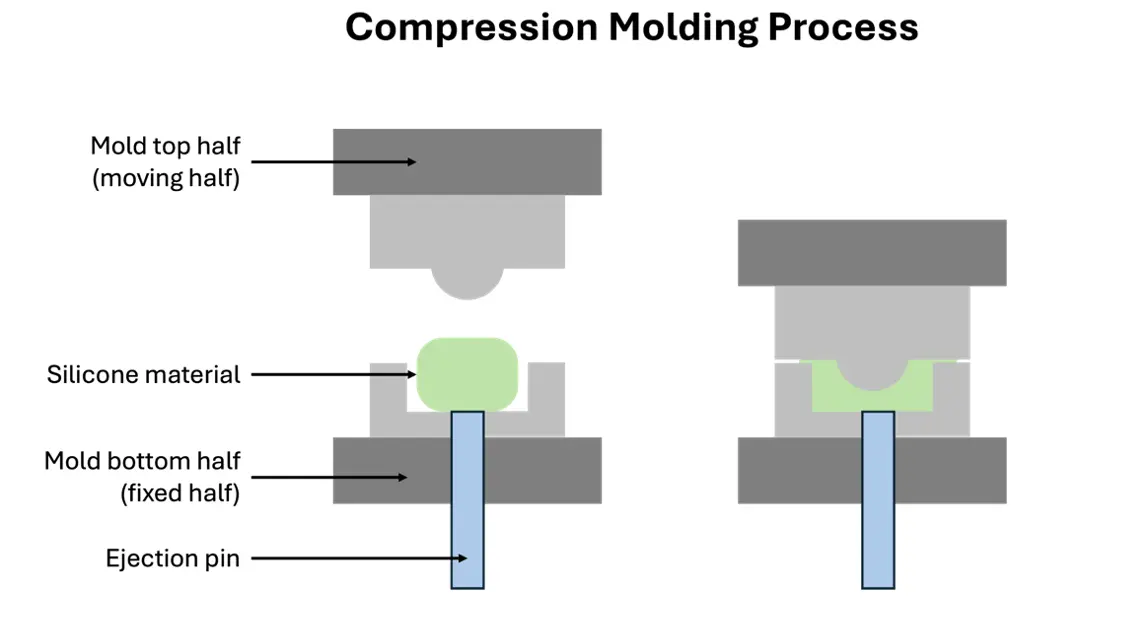 Compression Molding Process

Mold top half (moving half)

Silicone material

Mold bottom half (fixed half)

Ejection pin